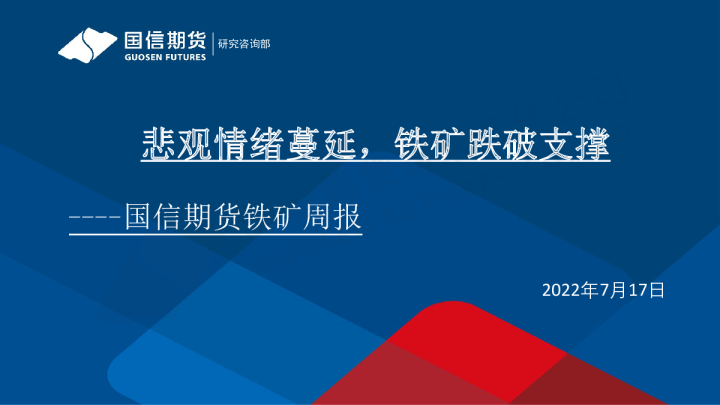 国信期货
GUOSEN FUTURES
研究咨询部

悲观情绪蔓延，铁矿跌破支撑

----国信期货铁矿周报

2022年7月17日